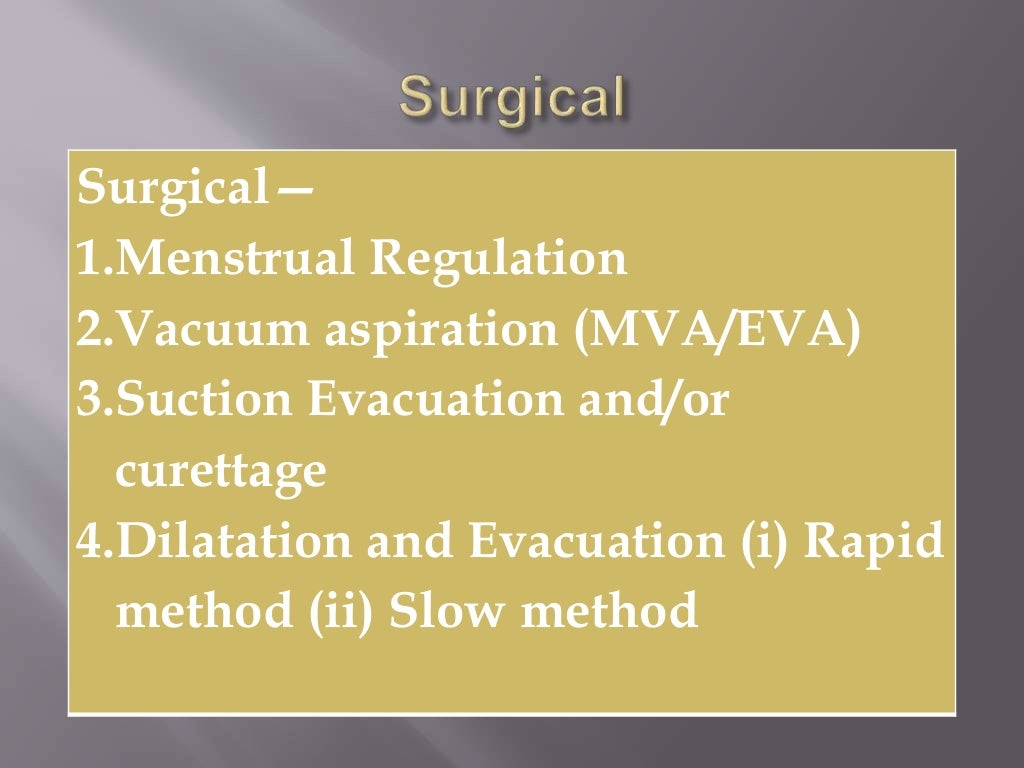 Surgical

Surgical—
1.Menstrual Regulation
2.Vacuum aspiration (MVA/EVA)
3.Suction Evacuation and/or curettage
4.Dilatation and Evacuation (i) Rapid method (ii) Slow method